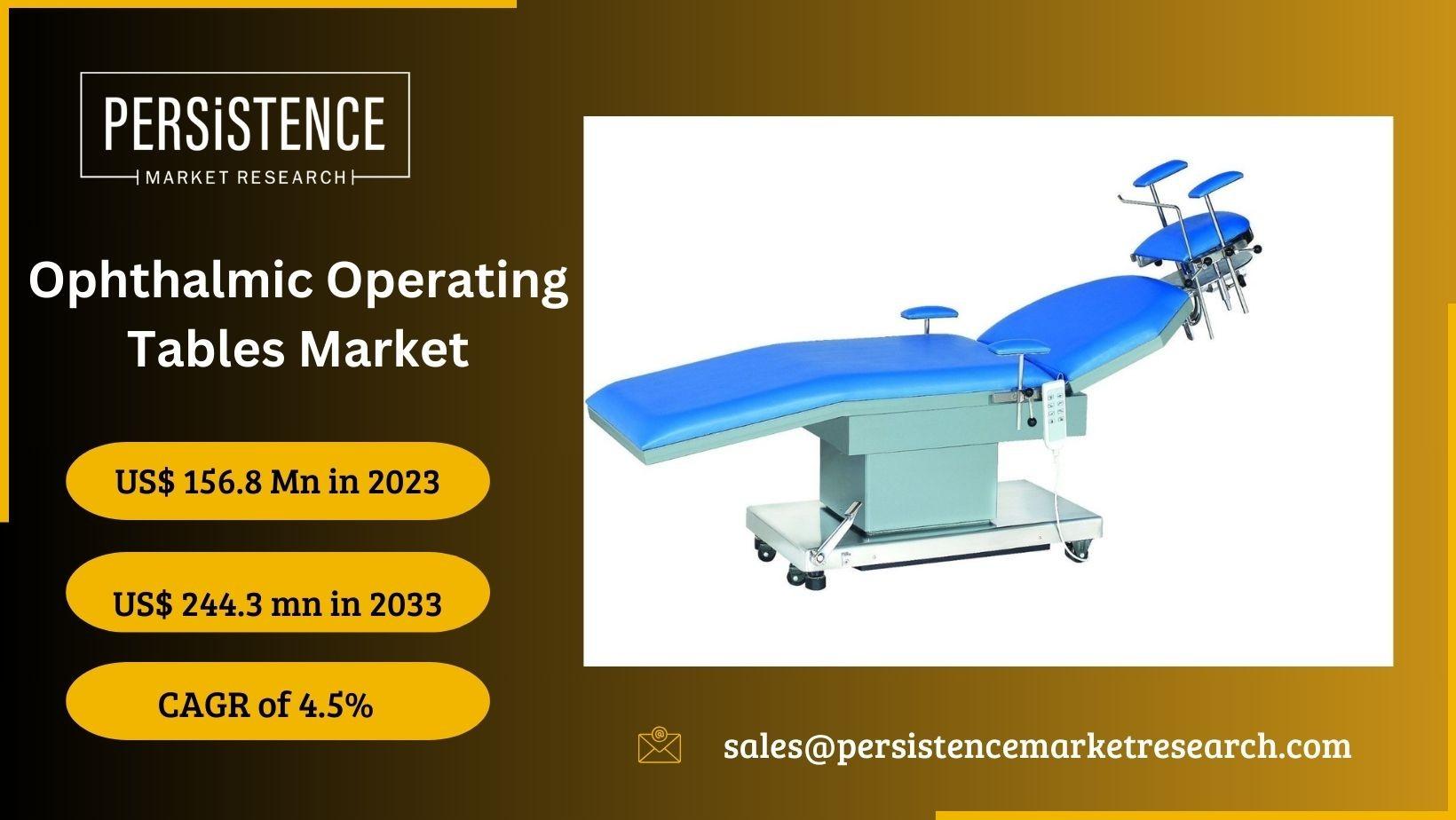 PERSiSTENCE
MARKET RESEARCH

Ophthalmic Operating Tables Market

US$ 156.8 Mn in 2023

US$ 244.3 mn in 2033

CAGR of 4.5%

sales@persistencemarketresearch.com